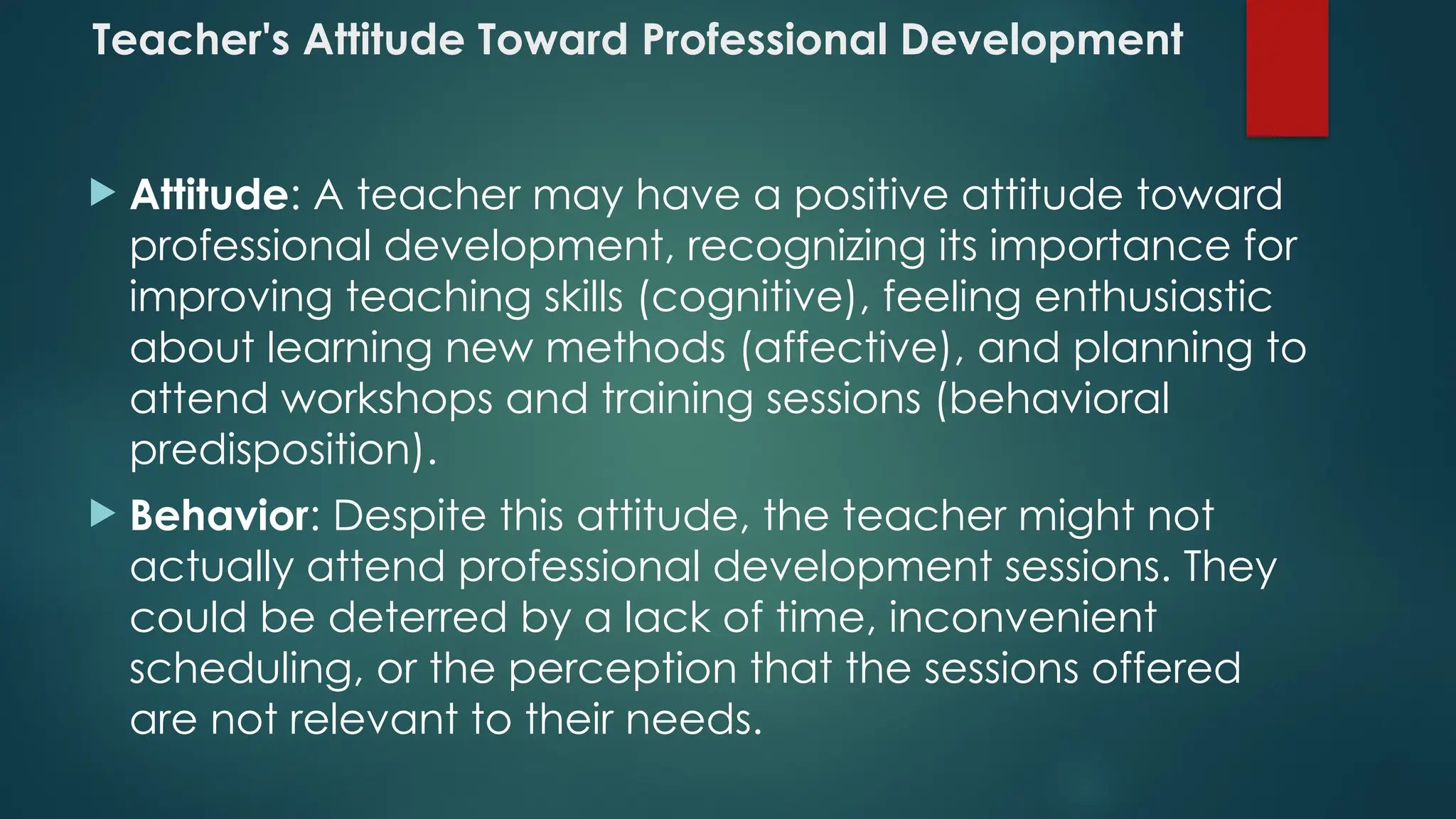 Teacher's Attitude Toward Professional Development

▶ Attitude: A teacher may have a positive attitude toward professional development, recognizing its importance for improving teaching skills (cognitive), feeling enthusiastic about learning new methods (affective), and planning to attend workshops and training sessions (behavioral predisposition).

▶ Behavior: Despite this attitude, the teacher might not actually attend professional development sessions. They could be deterred by a lack of time, inconvenient scheduling, or the perception that the sessions offered are not relevant to their needs.